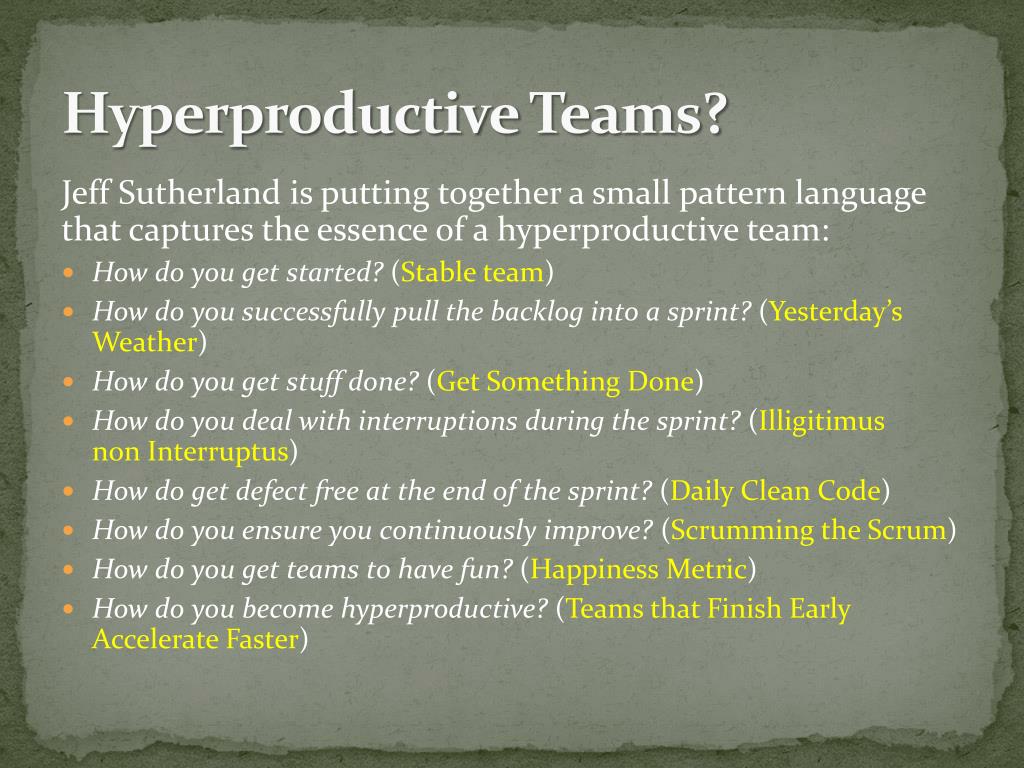 Hyperproductive Teams?

Jeff Sutherland is putting together a small pattern language that captures the essence of a hyperproductive team:

- How do you get started? (Stable team)
- How do you successfully pull the backlog into a sprint? (Yesterday’s Weather)
- How do you get stuff done? (Get Something Done)
- How do you deal with interruptions during the sprint? (Illigitimus non Interruptus)
- How do get defect free at the end of the sprint? (Daily Clean Code)
- How do you ensure you continuously improve? (Scrumming the Scrum)
- How do you get teams to have fun? (Happiness Metric)
- How do you become hyperproductive? (Teams that Finish Early Accelerate Faster)